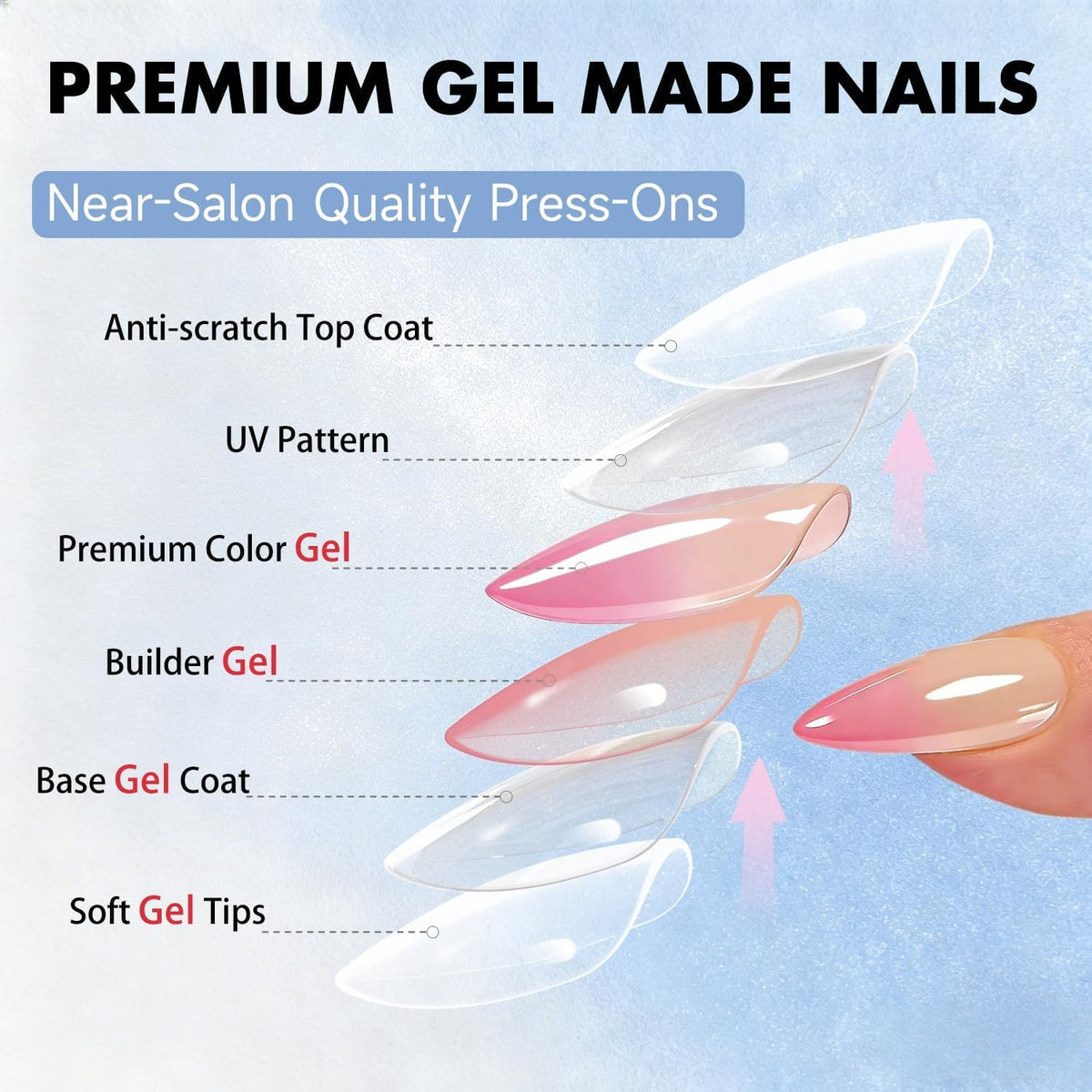 PREMIUM GEL MADE NAILS

Near-Salon Quality Press-Ons

Anti-scratch Top Coat

UV Pattern

Premium Color Gel

Builder Gel

Base Gel Coat

Soft Gel Tips